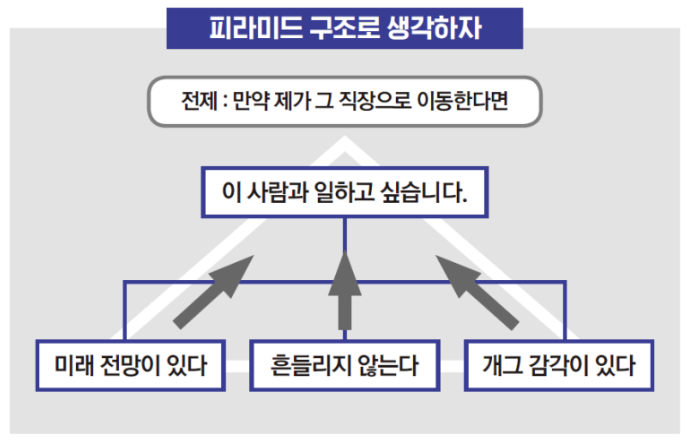 피라미드 구조로 생각하자

전제 : 만약 제가 그 직장으로 이동한다면

이 사람과 일하고 싶습니다.

미래 전망이 있다

흔들리지 않는다

개그 감각이 있다